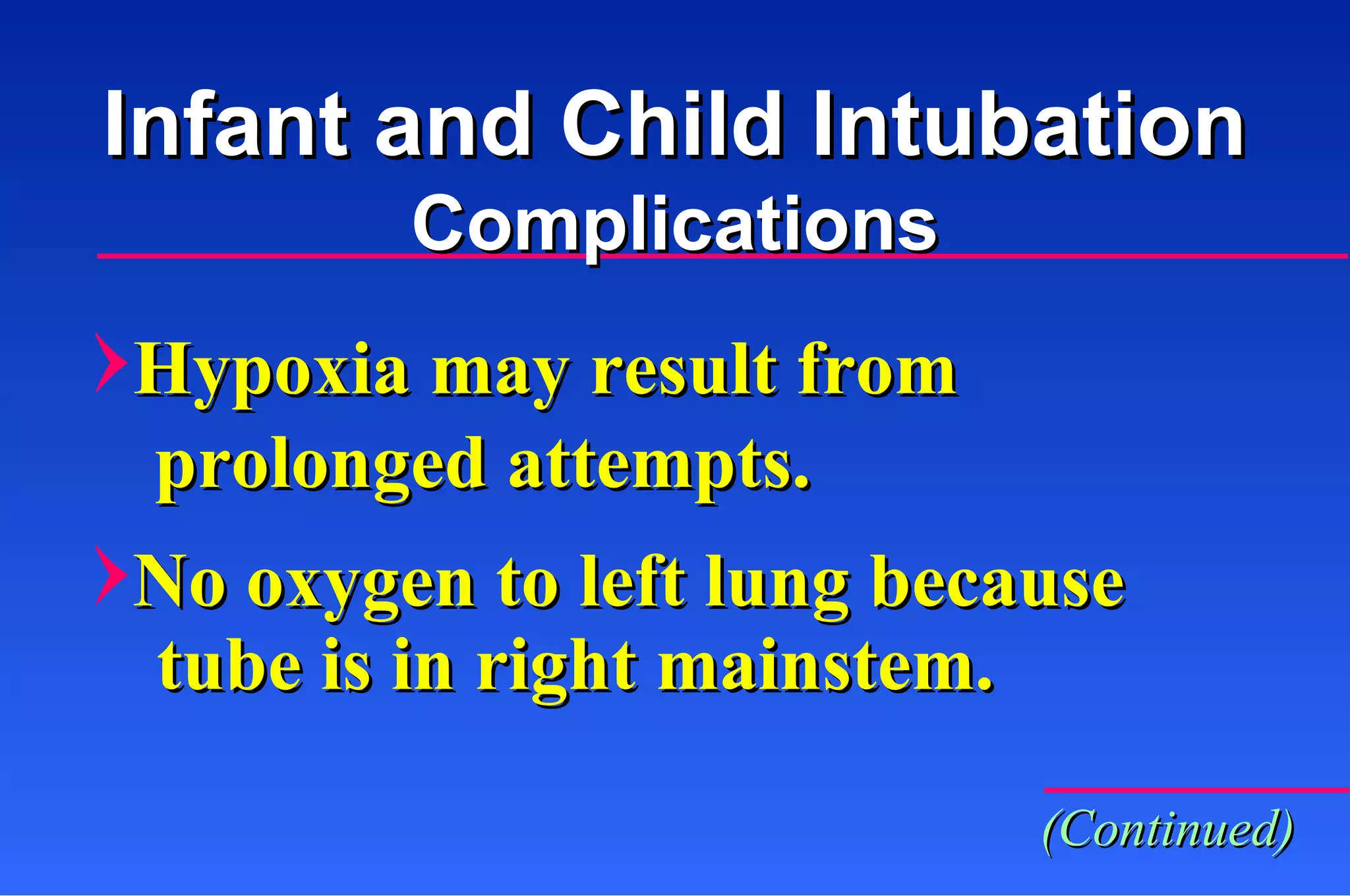 Infant and Child Intubation
Complications

Hypoxia may result from prolonged attempts.

No oxygen to left lung because tube is in right mainstem.

(Continued)